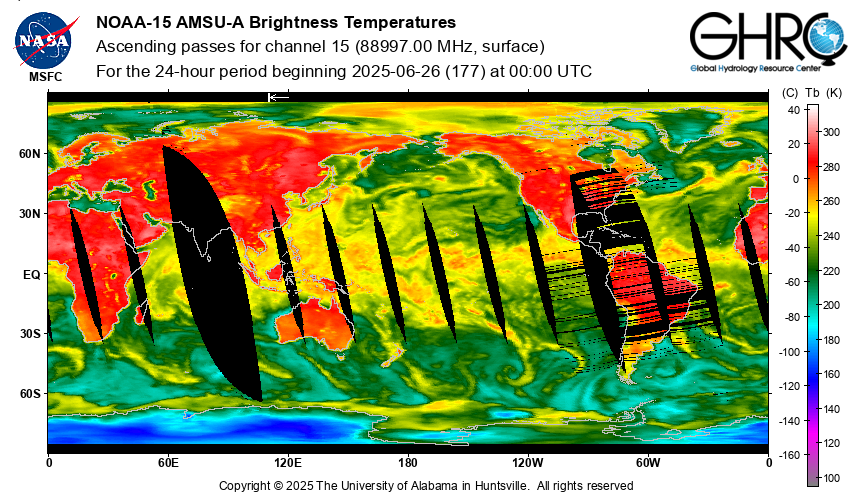 NASA
MSFC

NOAA-15 AMSU-A Brightness Temperatures
Ascending passes for channel 15 (88997.00 MHz, surface)
For the 24-hour period beginning 2025-06-26 (177) at 00:00 UTC

GHRC
Global Hydrology Resource Center

60N
30N
EQ
30S
60S

0
60E
120E
180
120W
60W
0

(C) Tb (K)
40
20
0
-20
-40
-60
-80
-100
-120
-140
-160
300
280
260
240
220
200
180
160
140
120
100

Copyright © 2025 The University of Alabama in Huntsville. All rights reserved